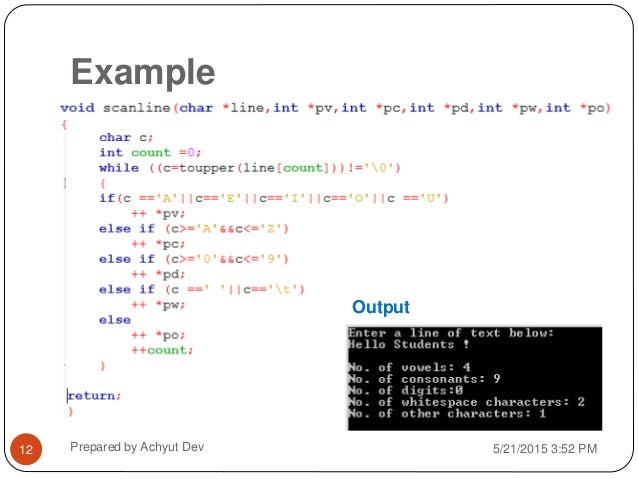 Example

void scanline(char *line,int *pv,int *pc,int *pd,int *pw,int *po)
{
char c;
int count =0;
while ((c=toupper(line[count]))!='\0')
{
if(c =='A'||c=='E'||c=='I'||c=='O'||c =='U')
++ *pv;
else if (c>='A'&&c<='Z')
++ *pc;
else if (c>='0'&&c<='9')
++ *pd;
else if (c ==' '||c=='\t')
++ *pw;
else
++ *po;
++count;
}
return;
}

Output

Enter a line of text below:
Hello Students !

No. of vowels: 4
No. of consonants: 9
No. of digits:0
No. of whitespace characters: 2
No. of other characters: 1

12
Prepared by Achyut Dev
5/21/2015 3:52 PM